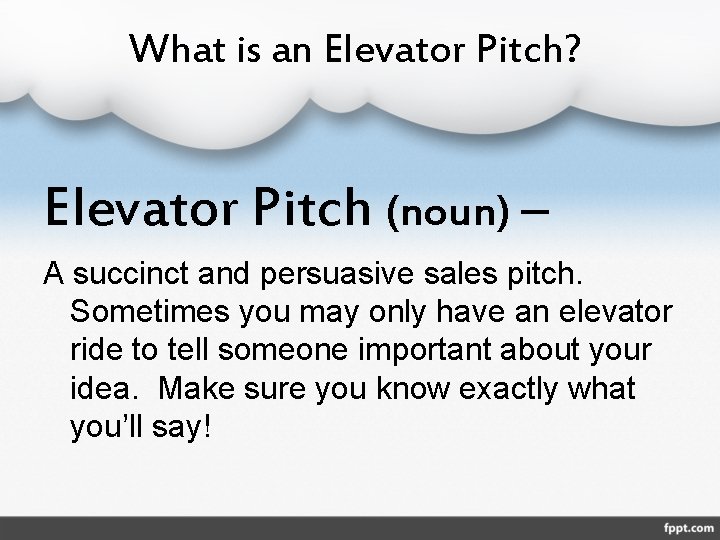 What is an Elevator Pitch?

Elevator Pitch (noun) –

A succinct and persuasive sales pitch. Sometimes you may only have an elevator ride to tell someone important about your idea.  Make sure you know exactly what you'll say!

fppt.com